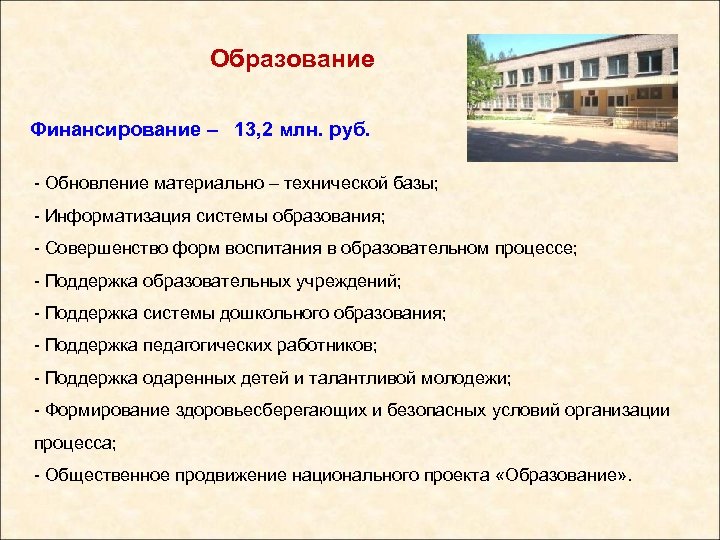 Образование

Финансирование – 13,2 млн. руб.

- Обновление материально – технической базы;

- Информатизация системы образования;

- Совершенство форм воспитания в образовательном процессе;

- Поддержка образовательных учреждений;

- Поддержка системы дошкольного образования;

- Поддержка педагогических работников;

- Поддержка одаренных детей и талантливой молодежи;

- Формирование здоровьесберегающих и безопасных условий организации процесса;

- Общественное продвижение национального проекта «Образование».